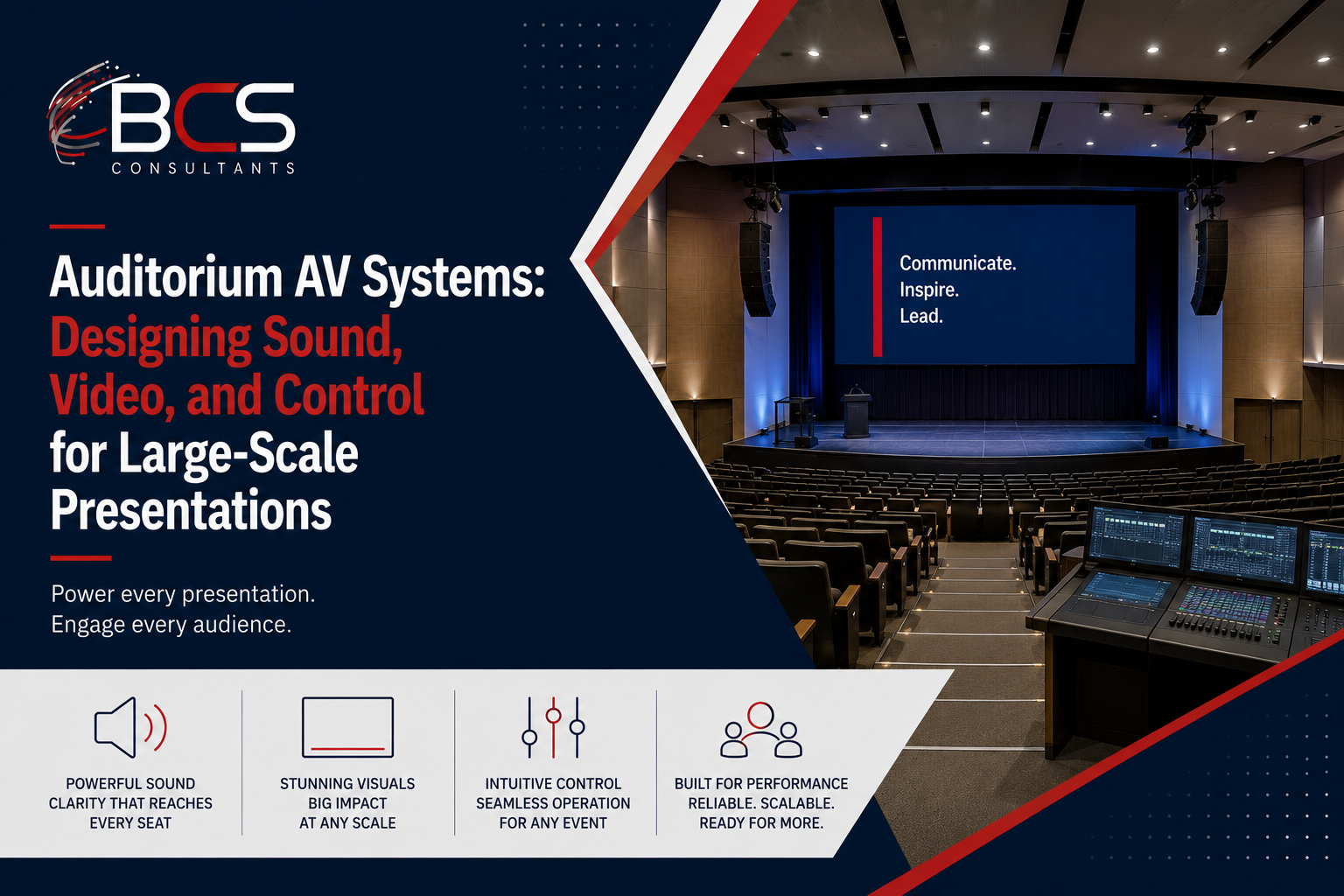 BCS
CONSULTANTS

Auditorium AV Systems: Designing Sound, Video, and Control for Large-Scale Presentations

Power every presentation.
Engage every audience.

Communicate.
Inspire.
Lead.

POWERFUL SOUND
CLARITY THAT REACHES
EVERY SEAT

STUNNING VISUALS
BIG IMPACT
AT ANY SCALE

INTUITIVE CONTROL
SEAMLESS OPERATION
FOR ANY EVENT

BUILT FOR PERFORMANCE
RELIABLE. SCALABLE.
READY FOR MORE.